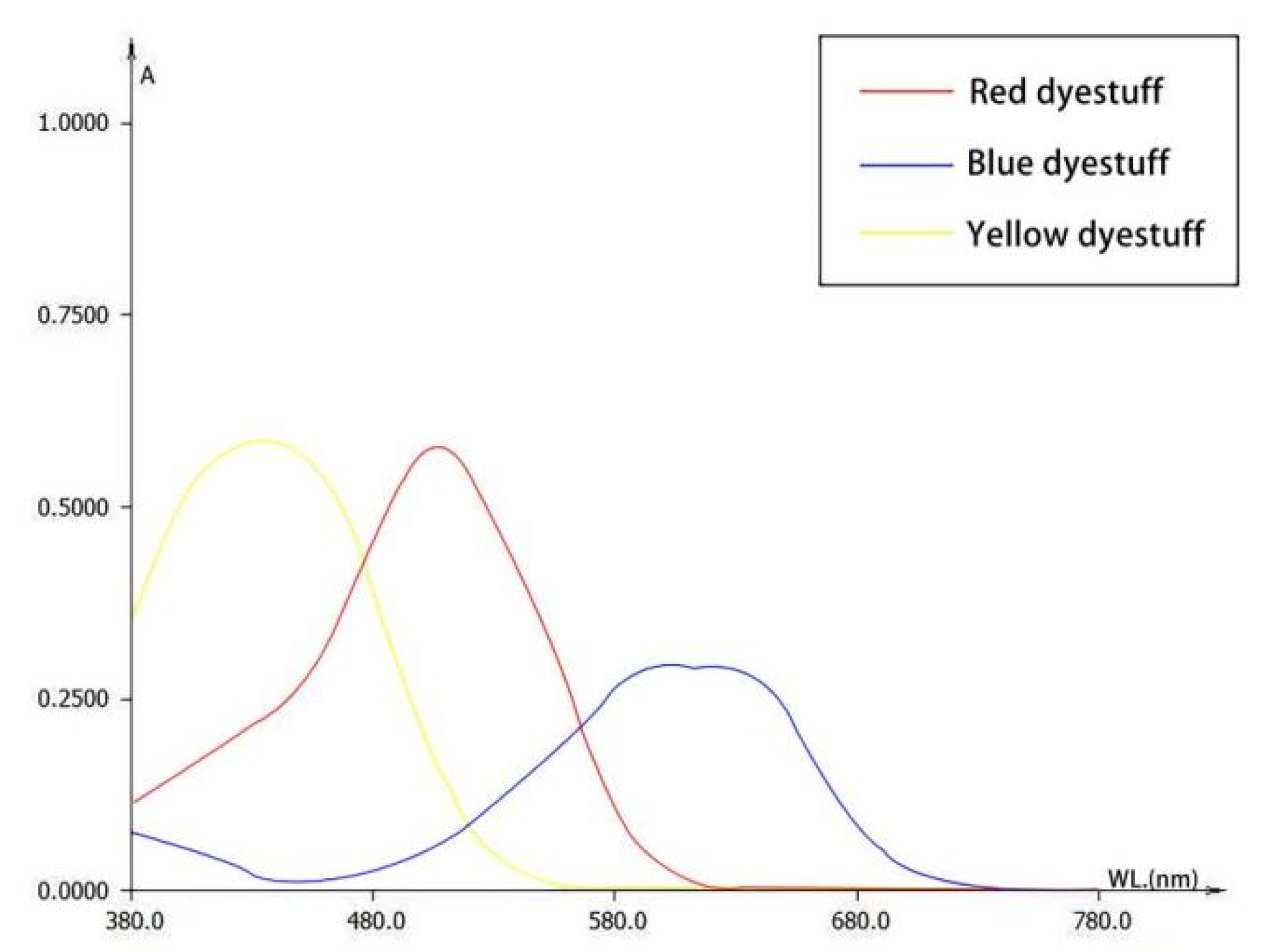 A

Red dyestuff
Blue dyestuff
Yellow dyestuff

1.0000
0.7500
0.5000
0.2500
0.0000

WL.(nm)

380.0
480.0
580.0
680.0
780.0